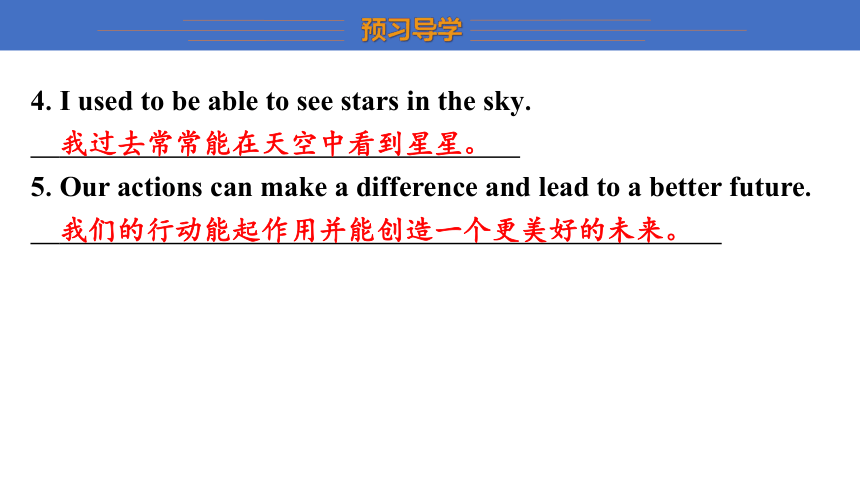 预习导学

4. I used to be able to see stars in the sky.

我过去常常能在天空中看到星星。

5. Our actions can make a difference and lead to a better future.

我们的行动能起作用并能创造一个更美好的未来。